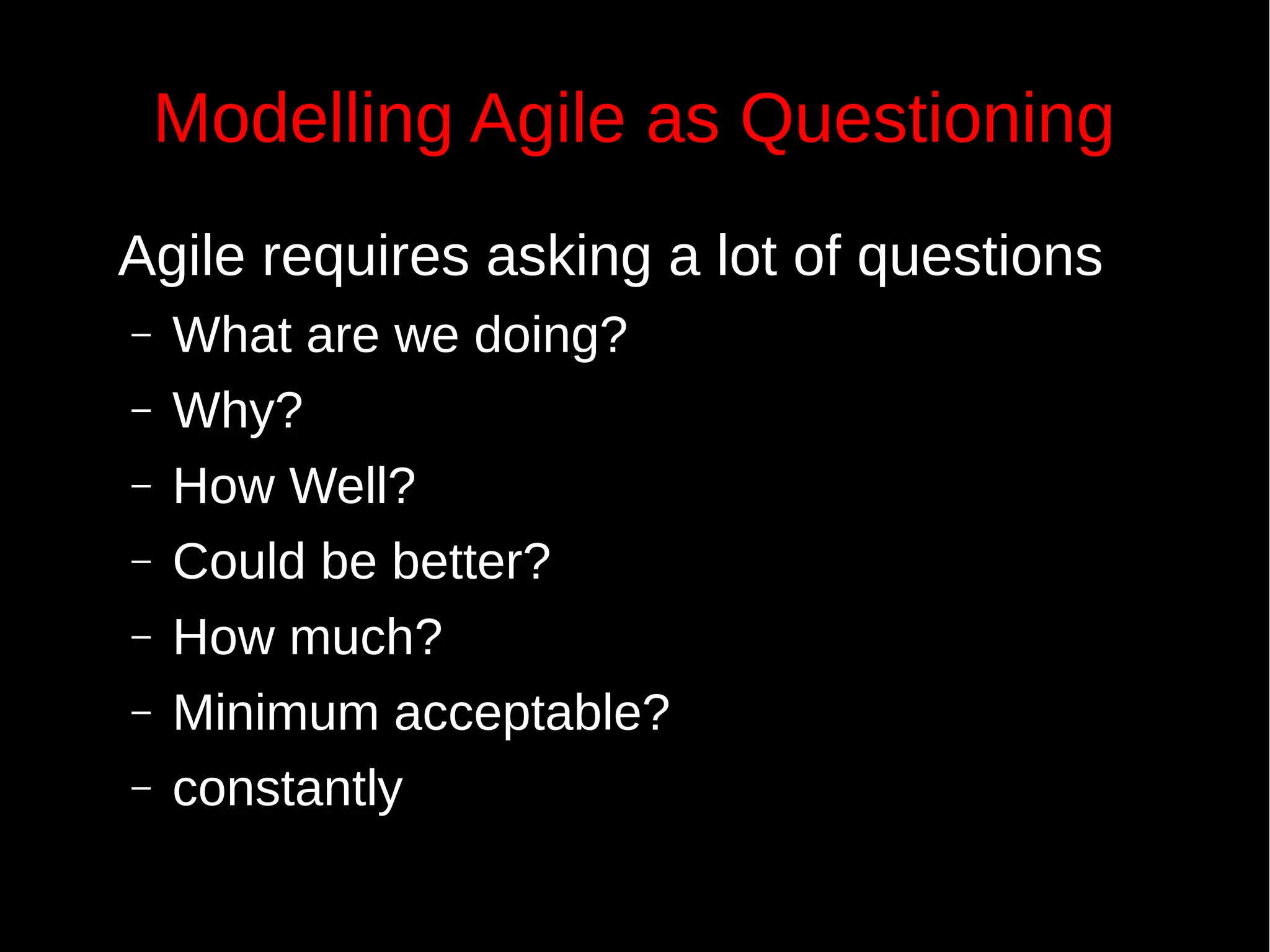 Modelling Agile as Questioning

Agile requires asking a lot of questions

– What are we doing?
– Why?
– How Well?
– Could be better?
– How much?
– Minimum acceptable?
– constantly